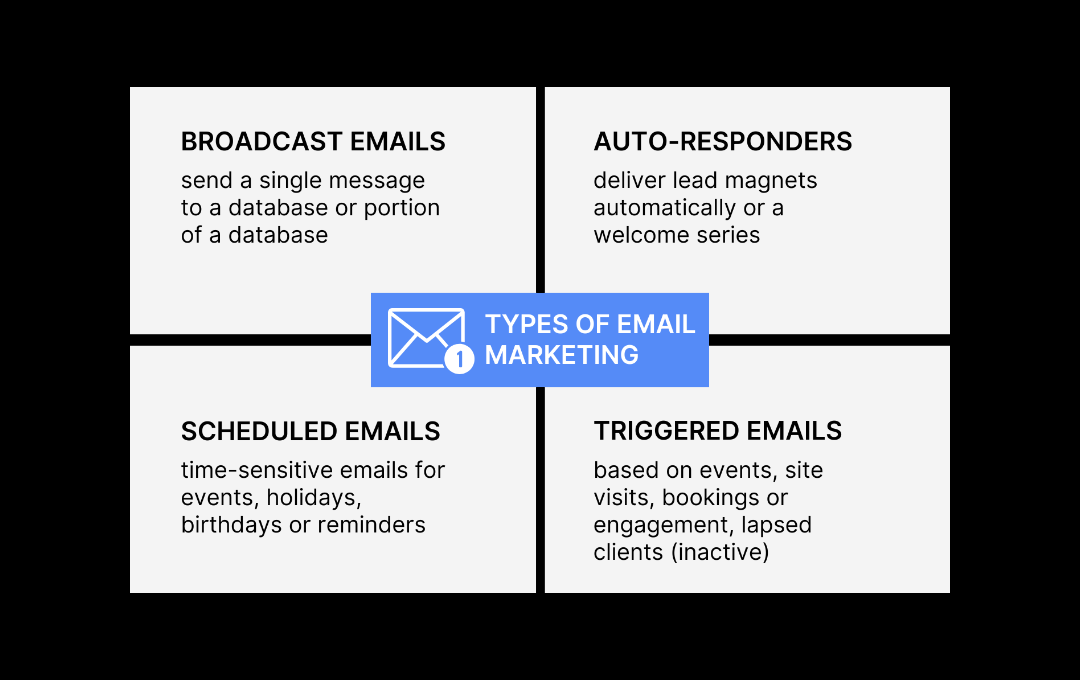 BROADCAST EMAILS
send a single message to a database or portion of a database

AUTO-RESPONDERS
deliver lead magnets automatically or a welcome series

1 TYPES OF EMAIL MARKETING

SCHEDULED EMAILS
time-sensitive emails for events, holidays, birthdays or reminders

TRIGGERED EMAILS
based on events, site visits, bookings or engagement, lapsed clients (inactive)